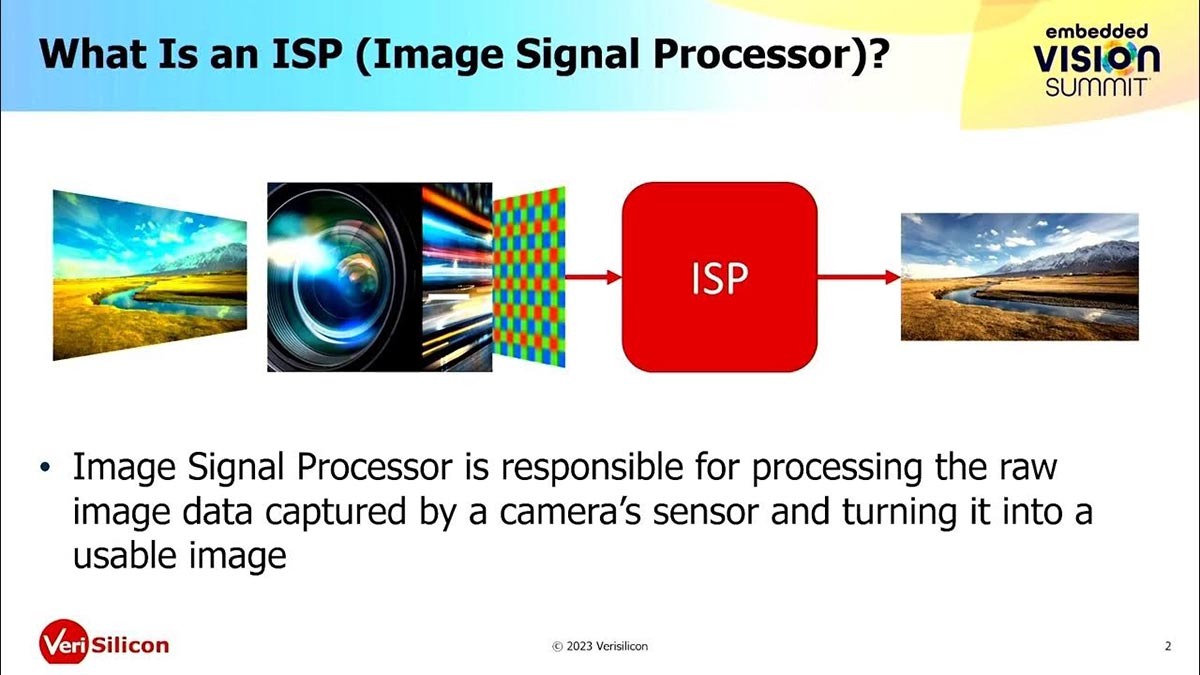 What Is an ISP (Image Signal Processor)?

embedded VISION SUMMIT

ISP

• Image Signal Processor is responsible for processing the raw image data captured by a camera's sensor and turning it into a usable image

VeriSilicon

© 2023 Verisilicon

2